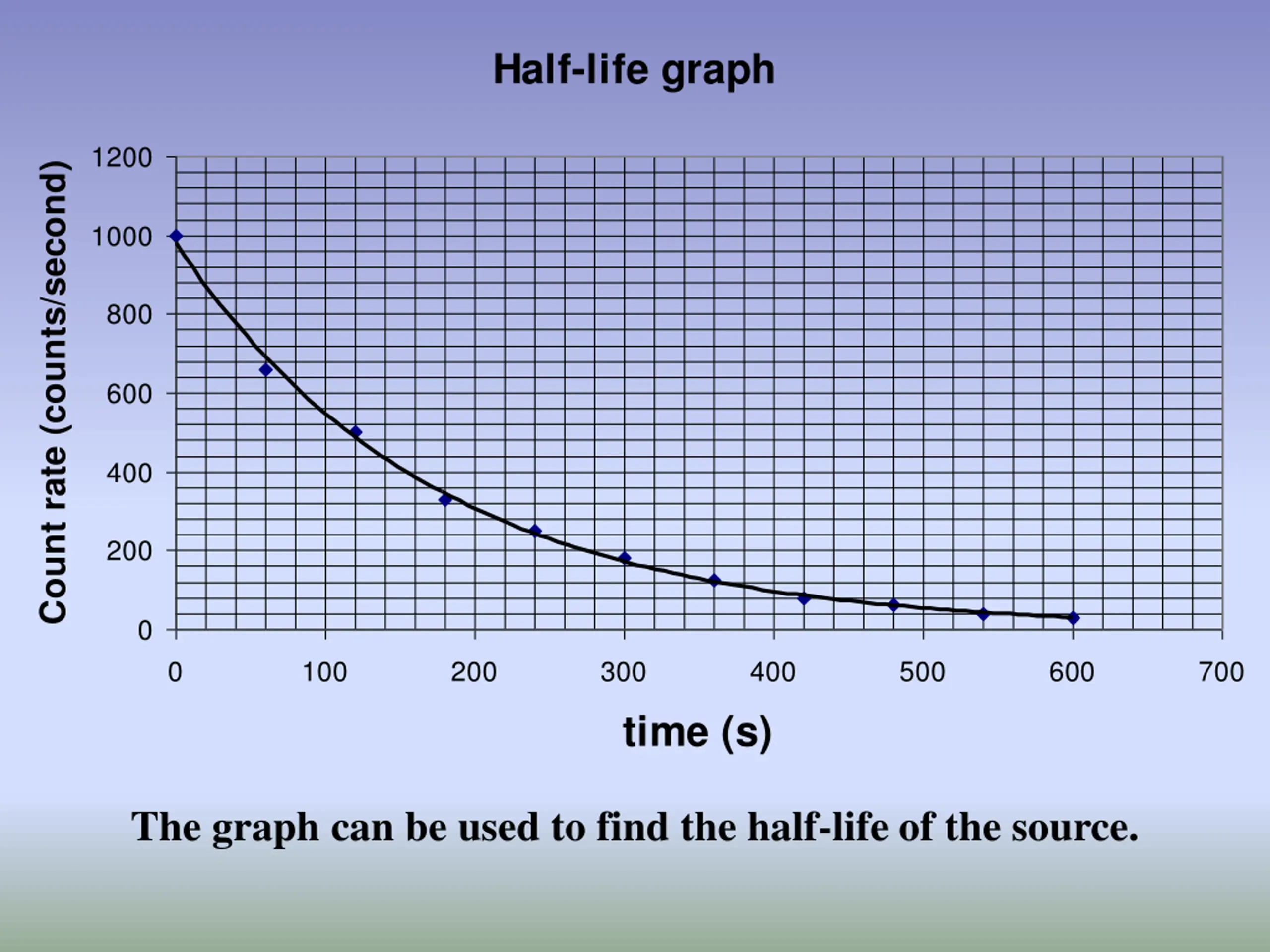 Half-life graph

Count rate (counts/second)

1200
1000
800
600
400
200
0

0 100 200 300 400 500 600 700

time (s)

The graph can be used to find the half-life of the source.